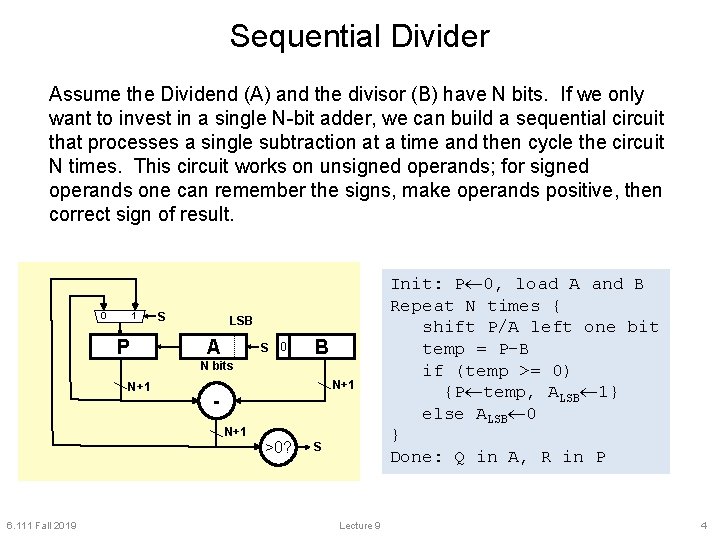 Sequential Divider

Assume the Dividend (A) and the divisor (B) have N bits. If we only want to invest in a single N-bit adder, we can build a sequential circuit that processes a single subtraction at a time and then cycle the circuit N times. This circuit works on unsigned operands; for signed operands one can remember the signs, make operands positive, then correct sign of result.

0 1 S
LSB
P A S 0 B
N bits
N+1 N+1
-
N+1
>0? S

Init: P$\leftarrow$0, load A and B
Repeat N times {
shift P/A left one bit
temp = P-B
if (temp >= 0)
{P$\leftarrow$temp, $A_{LSB}\leftarrow$1}
else $A_{LSB}\leftarrow$0
}
Done: Q in A, R in P

6.111 Fall 2019
Lecture 9
4